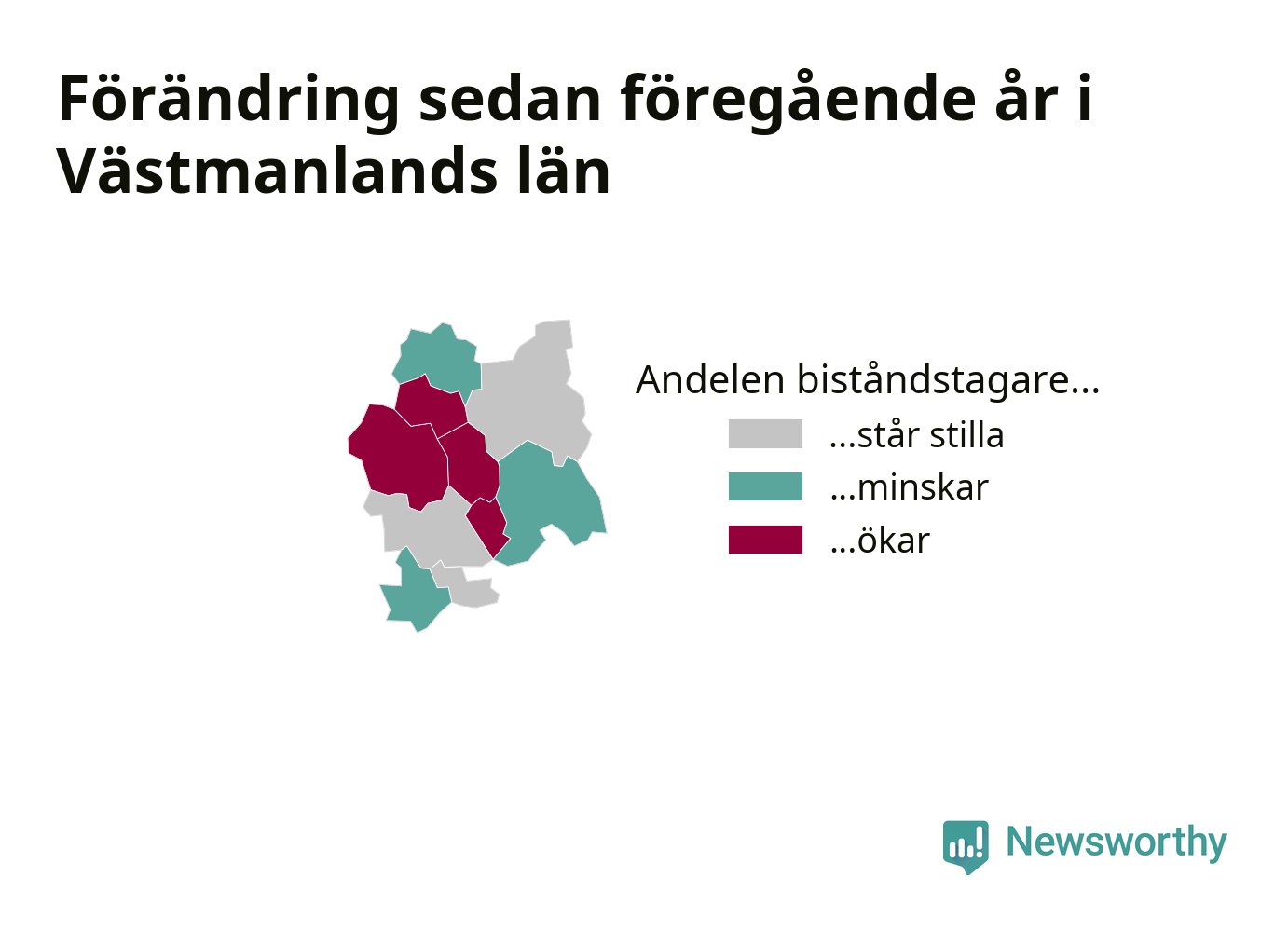 Förändring sedan föregående år i Västmanlands län

Andelen biståndstagare...

...står stilla

...minskar

...ökar

Newsworthy